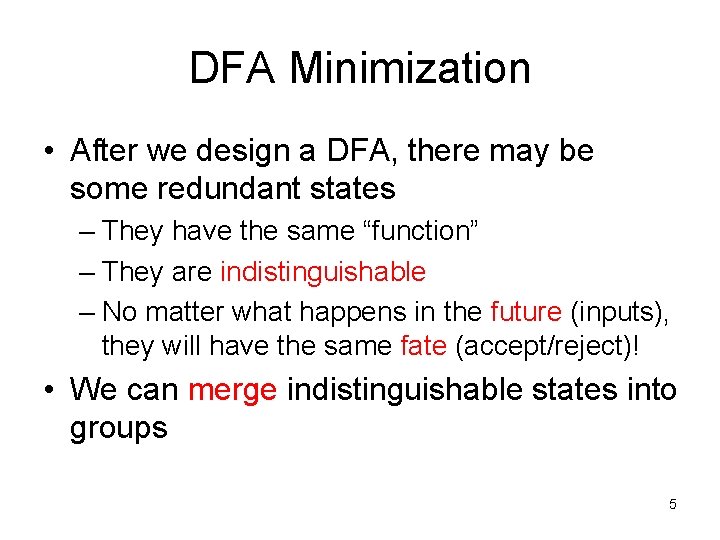 DFA Minimization

• After we design a DFA, there may be some redundant states

– They have the same “function”

– They are indistinguishable

– No matter what happens in the future (inputs), they will have the same fate (accept/reject)!

• We can merge indistinguishable states into groups

5